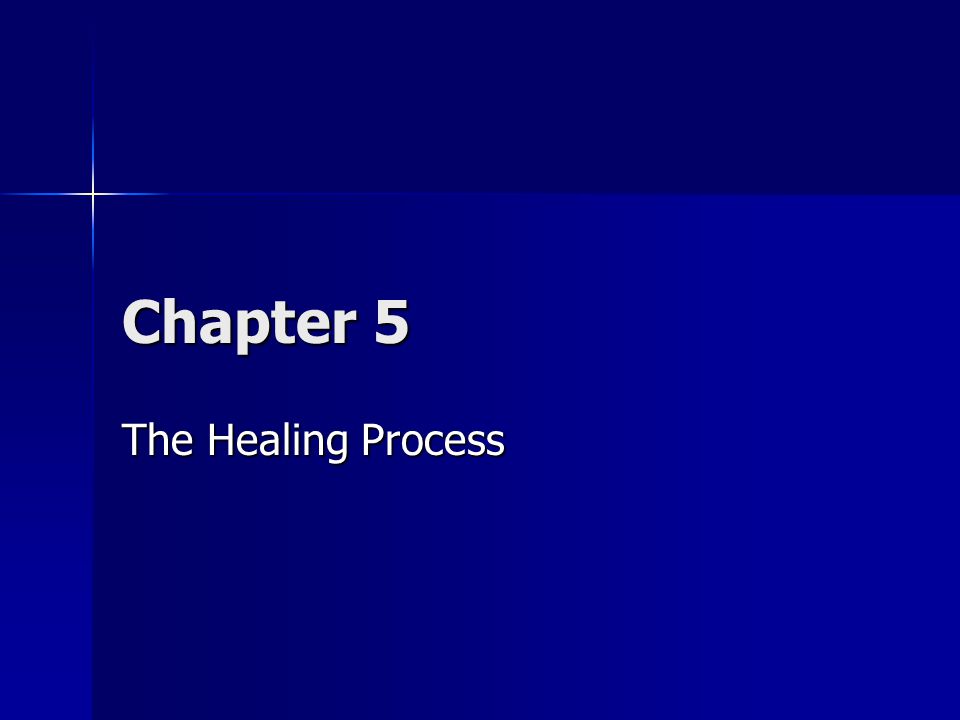 Chapter 5

The Healing Process